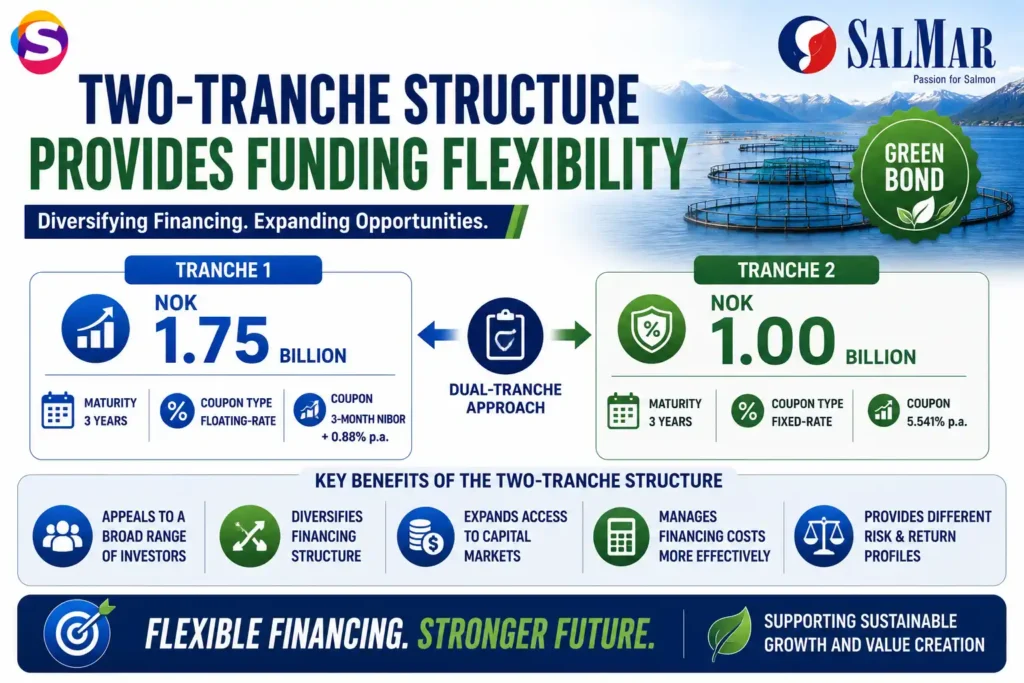 S

SALMAR
Passion for Salmon

TWO-TRANCHE STRUCTURE
PROVIDES FUNDING FLEXIBILITY

Diversifying Financing. Expanding Opportunities.

GREEN BOND

TRANCHE 1

NOK 1.75 BILLION

MATURITY 3 YEARS

COUPON TYPE FLOATING-RATE

COUPON 3-MONTH NIBOR + 0.88% p.a.

DUAL-TRANCHE APPROACH

TRANCHE 2

NOK 1.00 BILLION

MATURITY 3 YEARS

COUPON TYPE FIXED-RATE

COUPON 5.541% p.a.

KEY BENEFITS OF THE TWO-TRANCHE STRUCTURE

APPEALS TO A BROAD RANGE OF INVESTORS

DIVERSIFIES FINANCING STRUCTURE

EXPANDS ACCESS TO CAPITAL MARKETS

MANAGES FINANCING COSTS MORE EFFECTIVELY

PROVIDES DIFFERENT RISK & RETURN PROFILES

FLEXIBLE FINANCING. STRONGER FUTURE.

SUPPORTING SUSTAINABLE GROWTH AND VALUE CREATION